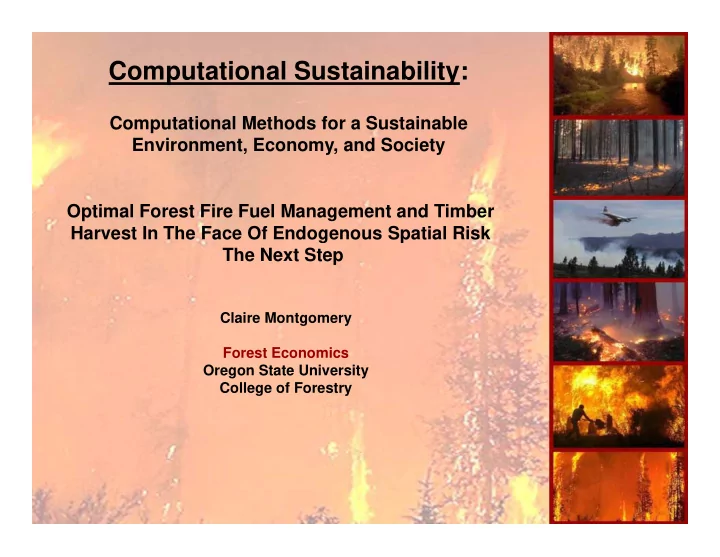 Computational Sustainability:

Computational Methods for a Sustainable Environment, Economy, and Society

Optimal Forest Fire Fuel Management and Timber Harvest In The Face Of Endogenous Spatial Risk
The Next Step

Claire Montgomery

Forest Economics
Oregon State University
College of Forestry